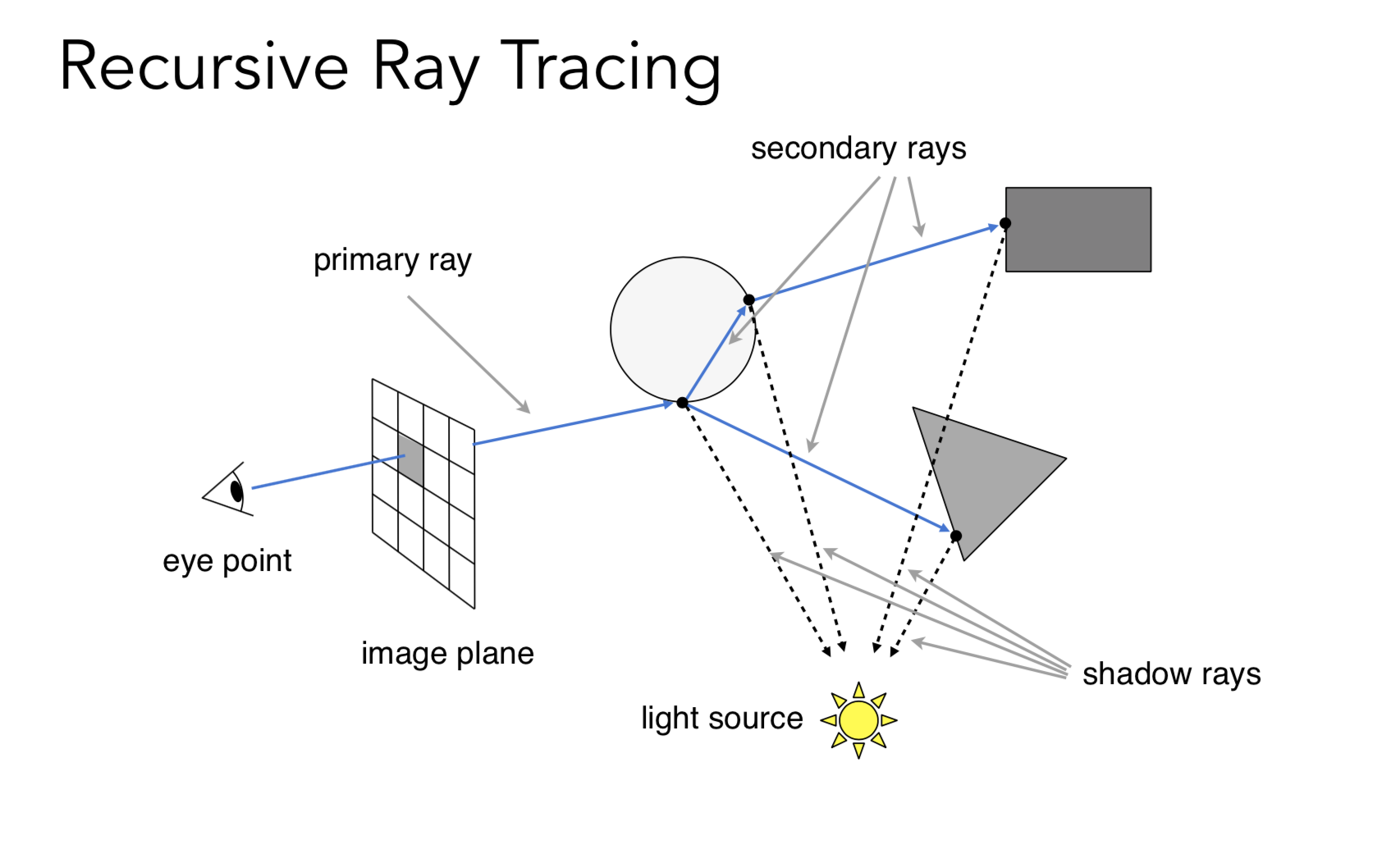 Recursive Ray Tracing

secondary rays

primary ray

eye point

image plane

light source

shadow rays